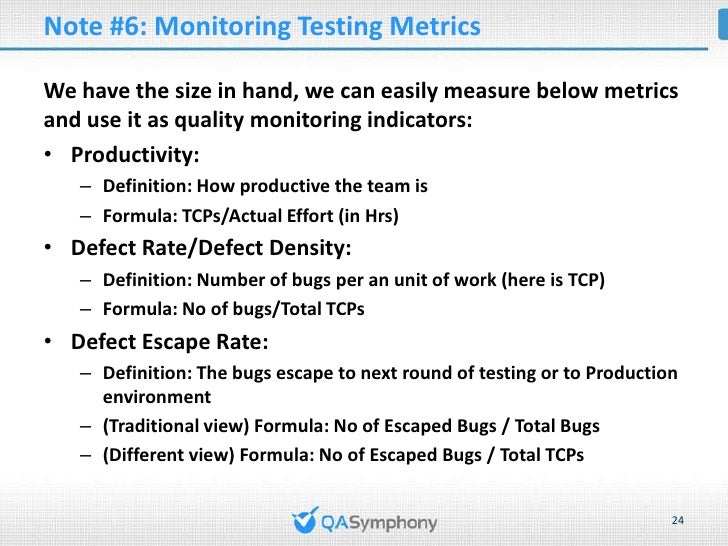 Note #6: Monitoring Testing Metrics

We have the size in hand, we can easily measure below metrics and use it as quality monitoring indicators:

• Productivity:
– Definition: How productive the team is
– Formula: TCPs/Actual Effort (in Hrs)

• Defect Rate/Defect Density:
– Definition: Number of bugs per an unit of work (here is TCP)
– Formula: No of bugs/Total TCPs

• Defect Escape Rate:
– Definition: The bugs escape to next round of testing or to Production environment
– (Traditional view) Formula: No of Escaped Bugs / Total Bugs
– (Different view) Formula: No of Escaped Bugs / Total TCPs

QASymphony

24